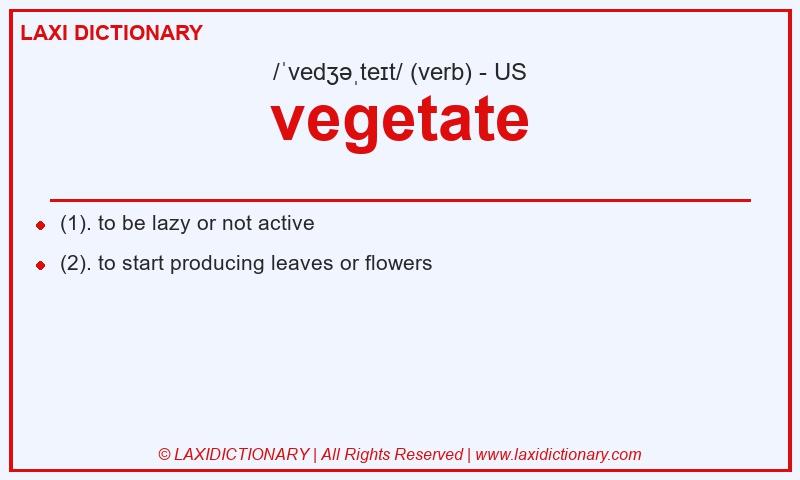 LAXI DICTIONARY

/ˈvedʒəˌteɪt/ (verb) - US

vegetate

(1). to be lazy or not active

(2). to start producing leaves or flowers

© LAXIDICTIONARY | All Rights Reserved | www.laxidictionary.com